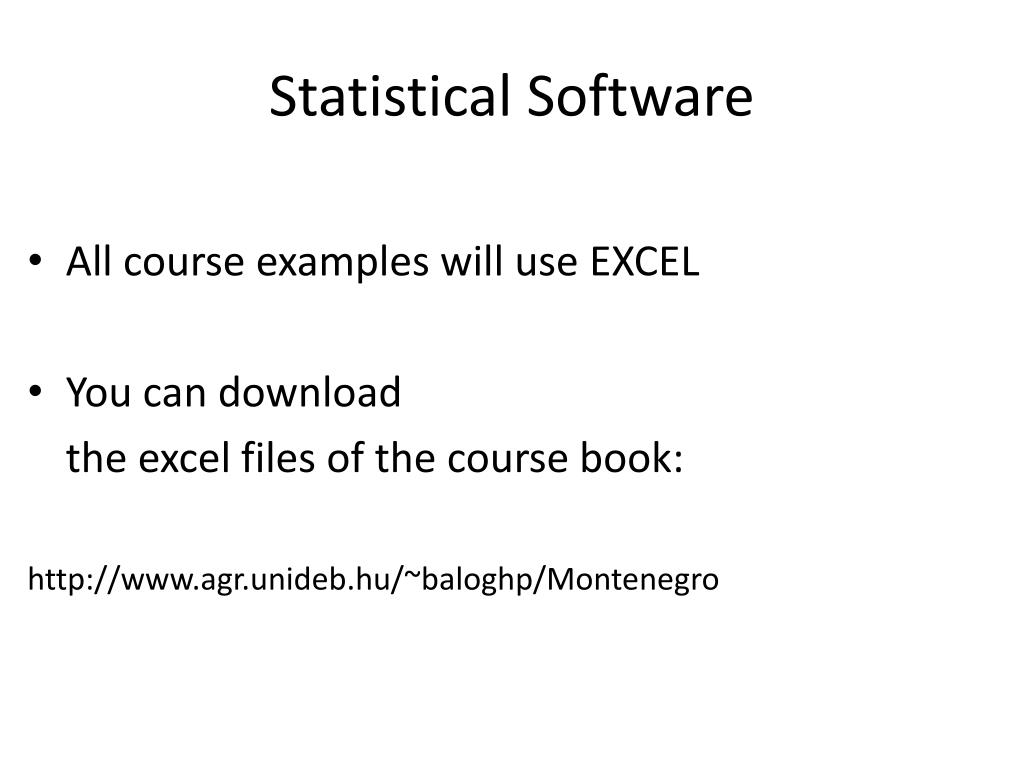 Statistical Software

• All course examples will use EXCEL

• You can download
the excel files of the course book:

http://www.agr.unideb.hu/~baloghp/Montenegro